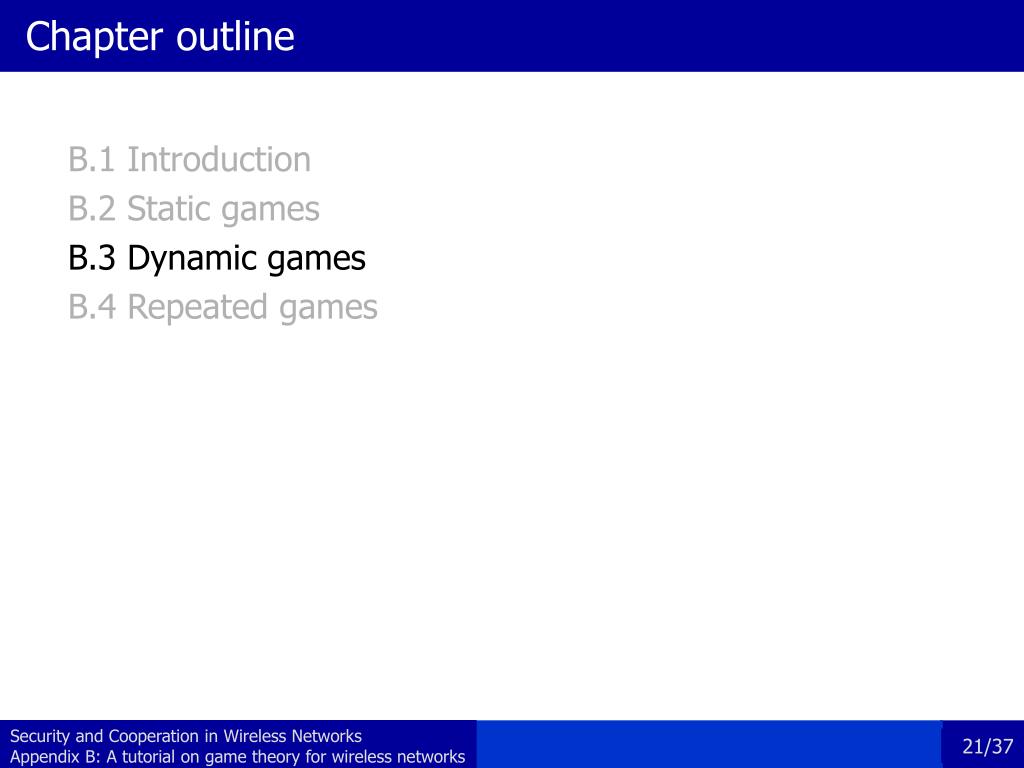 Chapter outline

B.1 Introduction
B.2 Static games
B.3 Dynamic games
B.4 Repeated games

Security and Cooperation in Wireless Networks
Appendix B: A tutorial on game theory for wireless networks

21/37